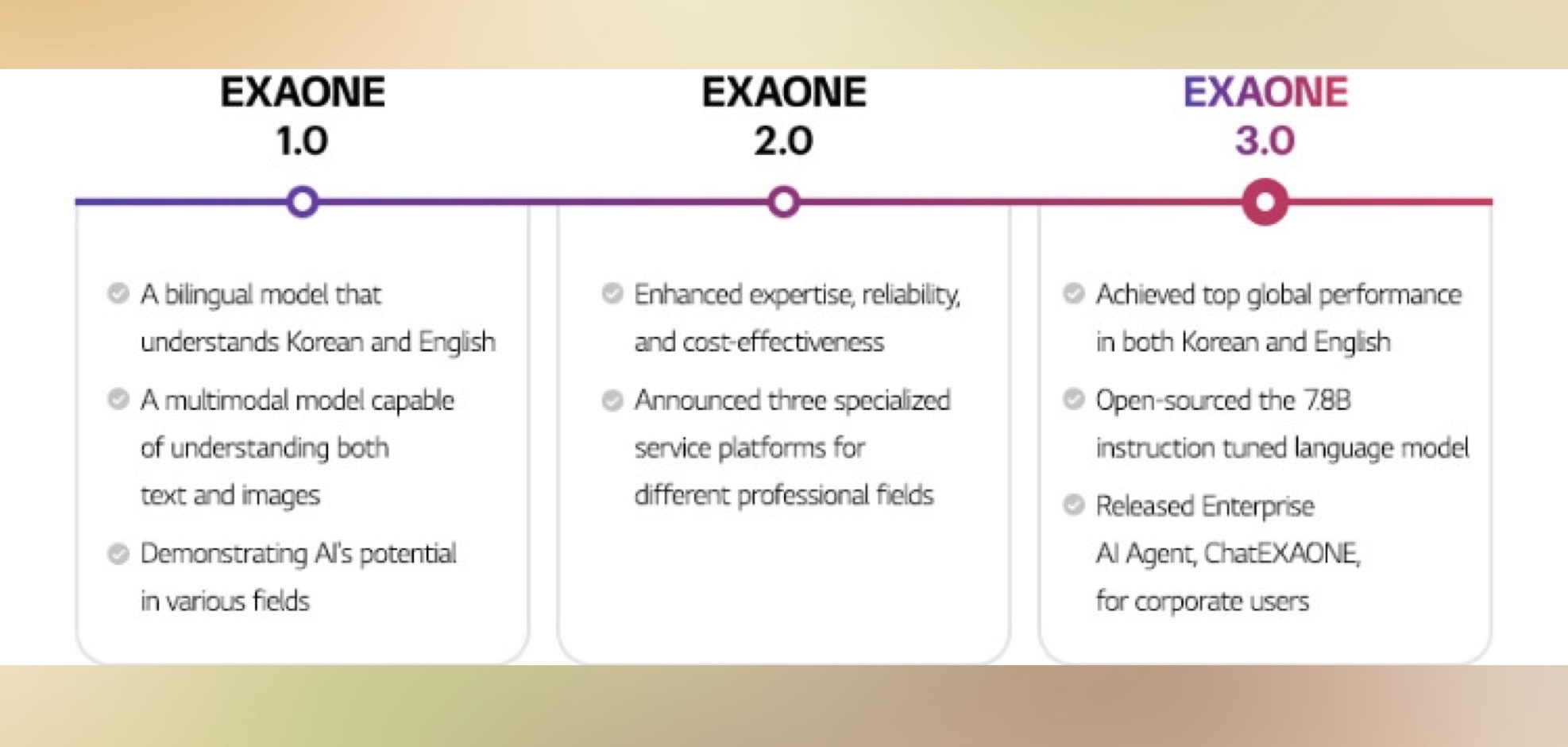 EXAONE 1.0

A bilingual model that understands Korean and English

A multimodal model capable of understanding both text and images

Demonstrating AI's potential in various fields

EXAONE 2.0

Enhanced expertise, reliability, and cost-effectiveness

Announced three specialized service platforms for different professional fields

EXAONE 3.0

Achieved top global performance in both Korean and English

Open-sourced the 7.8B instruction tuned language model

Released Enterprise AI Agent, ChatEXAONE, for corporate users